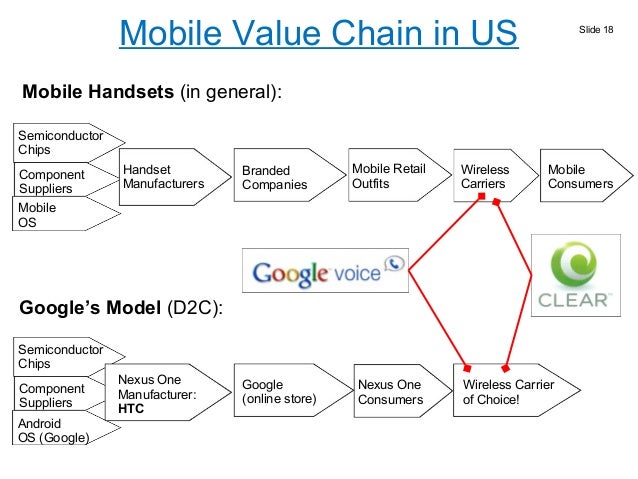 Mobile Value Chain in US

Slide 18

Mobile Handsets (in general):

Semiconductor Chips

Component Suppliers

Mobile OS

Handset Manufacturers

Branded Companies

Mobile Retail Outfits

Wireless Carriers

Mobile Consumers

Google voice

CLEAR

Google's Model (D2C):

Semiconductor Chips

Component Suppliers

Android OS (Google)

Nexus One Manufacturer: HTC

Google (online store)

Nexus One Consumers

Wireless Carrier of Choice!